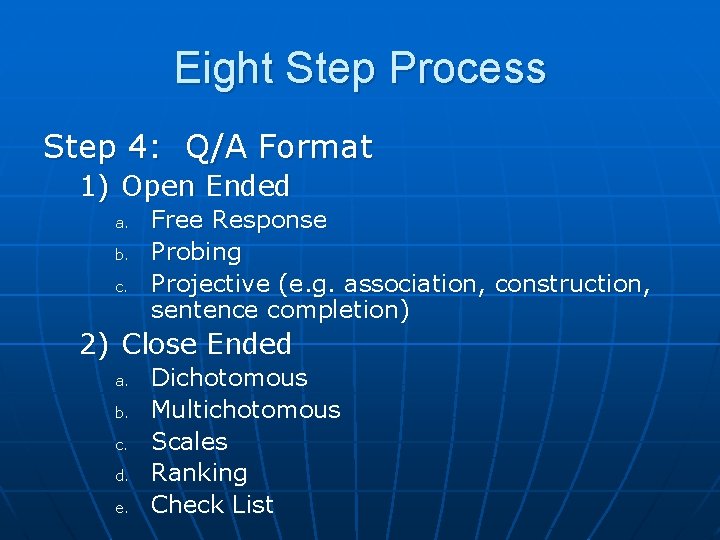 Eight Step Process

Step 4: Q/A Format

1) Open Ended

a. Free Response
b. Probing
c. Projective (e.g. association, construction, sentence completion)

2) Close Ended

a. Dichotomous
b. Multichotomous
c. Scales
d. Ranking
e. Check List